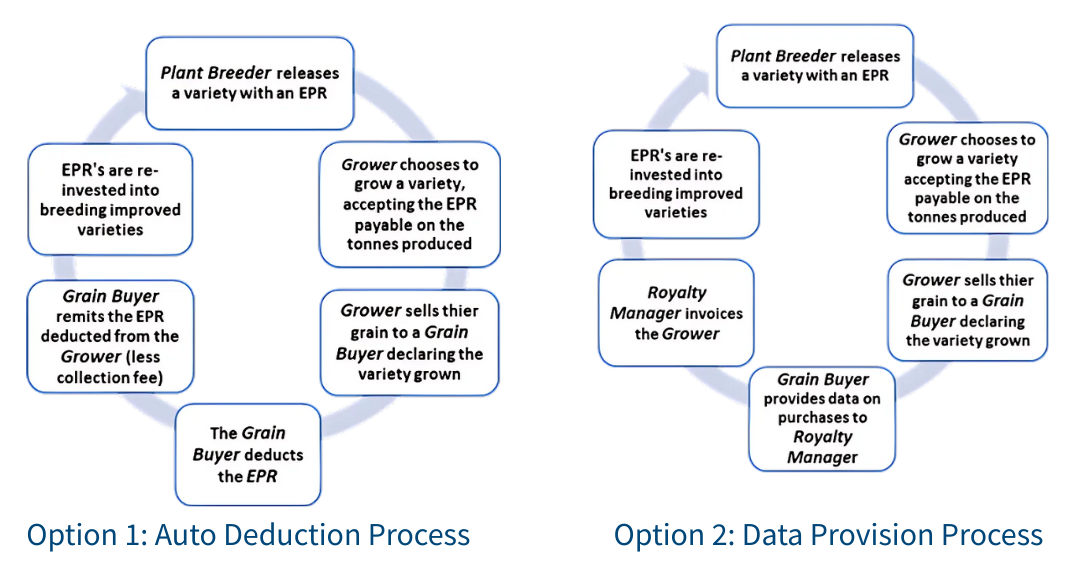 Plant Breeder releases a variety with an EPR

Grower chooses to grow a variety, accepting the EPR payable on the tonnes produced

Grower sells thier grain to a Grain Buyer declaring the variety grown

The Grain Buyer deducts the EPR

Grain Buyer remits the EPR deducted from the Grower (less collection fee)

EPR's are re-invested into breeding improved varieties

Option 1: Auto Deduction Process

Plant Breeder releases a variety with an EPR

Grower chooses to grow a variety accepting the EPR payable on the tonnes produced

Grower sells thier grain to a Grain Buyer declaring the variety grown

Grain Buyer provides data on purchases to Royalty Manager

Royalty Manager invoices the Grower

EPR's are re-invested into breeding improved varieties

Option 2: Data Provision Process